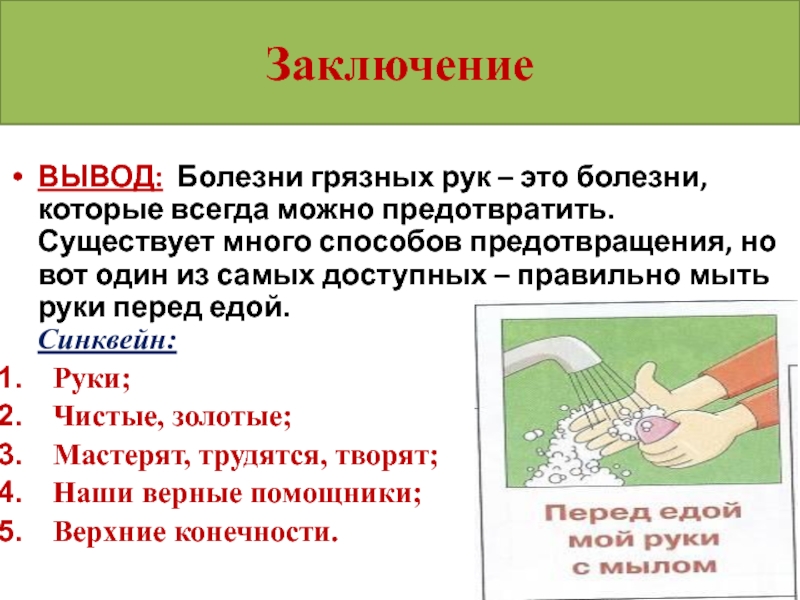 Заключение

• ВЫВОД: Болезни грязных рук – это болезни, которые всегда можно предотвратить. Существует много способов предотвращения, но вот один из самых доступных – правильно мыть руки перед едой.

Синквейн:

1. Руки;
2. Чистые, золотые;
3. Мастерят, трудятся, творят;
4. Наши верные помощники;
5. Верхние конечности.

Перед едой мой руки с мылом